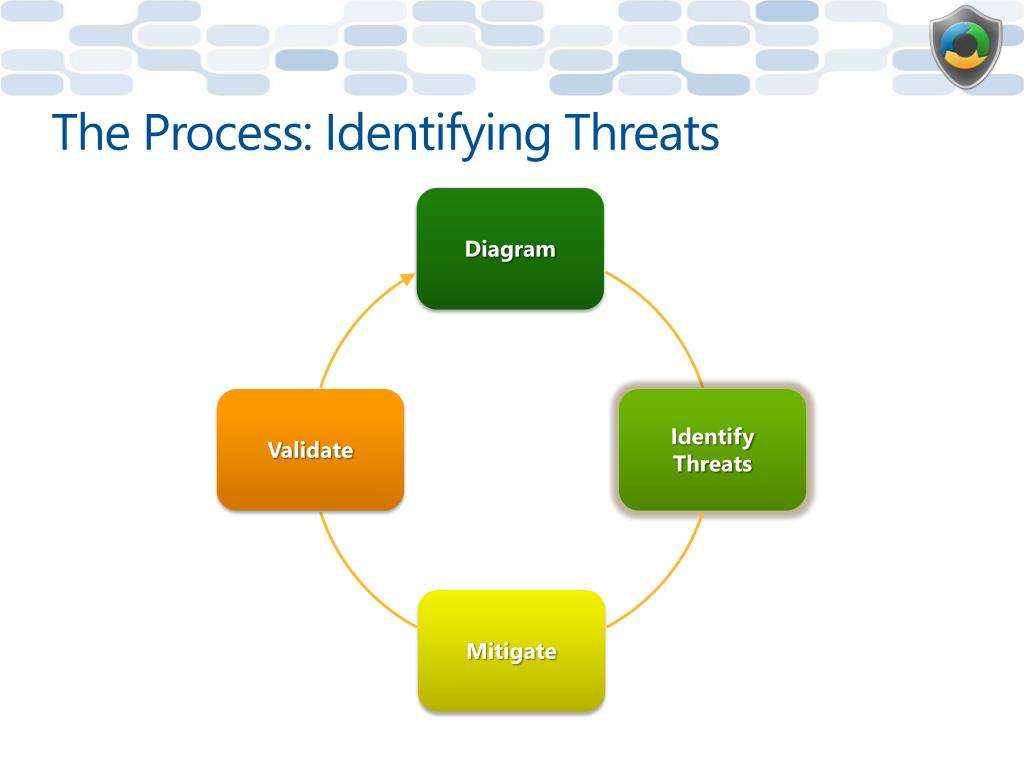 The Process: Identifying Threats

Diagram

Identify Threats

Mitigate

Validate